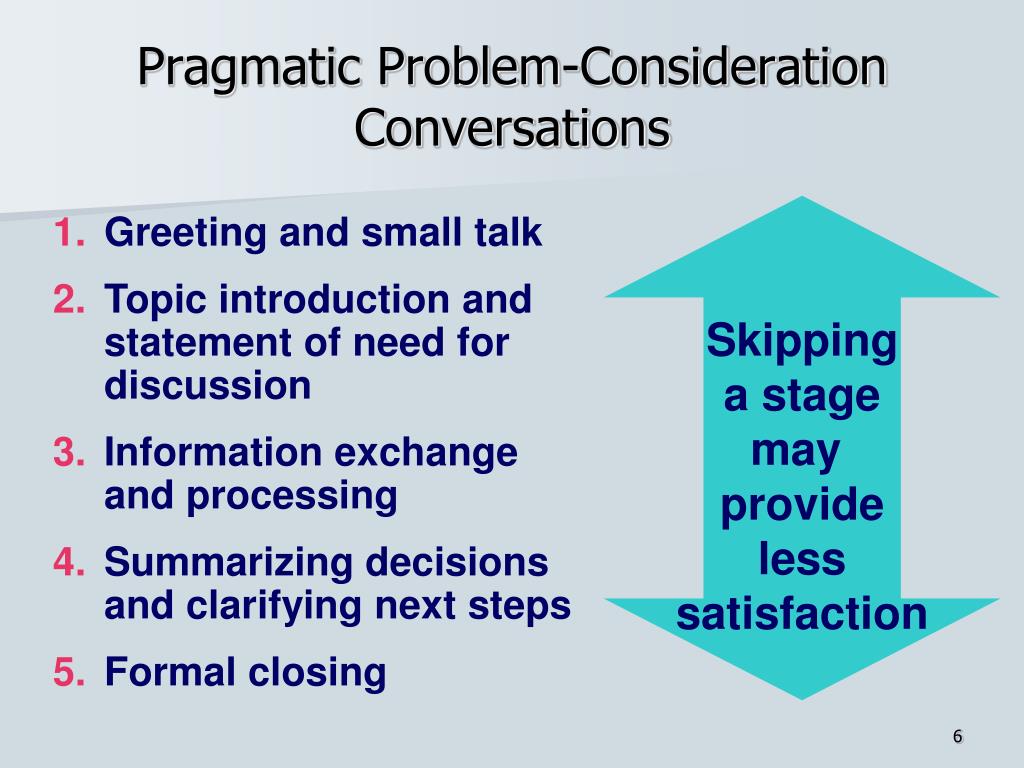 Pragmatic Problem-Consideration Conversations

1. Greeting and small talk
2. Topic introduction and statement of need for discussion
3. Information exchange and processing
4. Summarizing decisions and clarifying next steps
5. Formal closing

Skipping a stage may provide less satisfaction

6